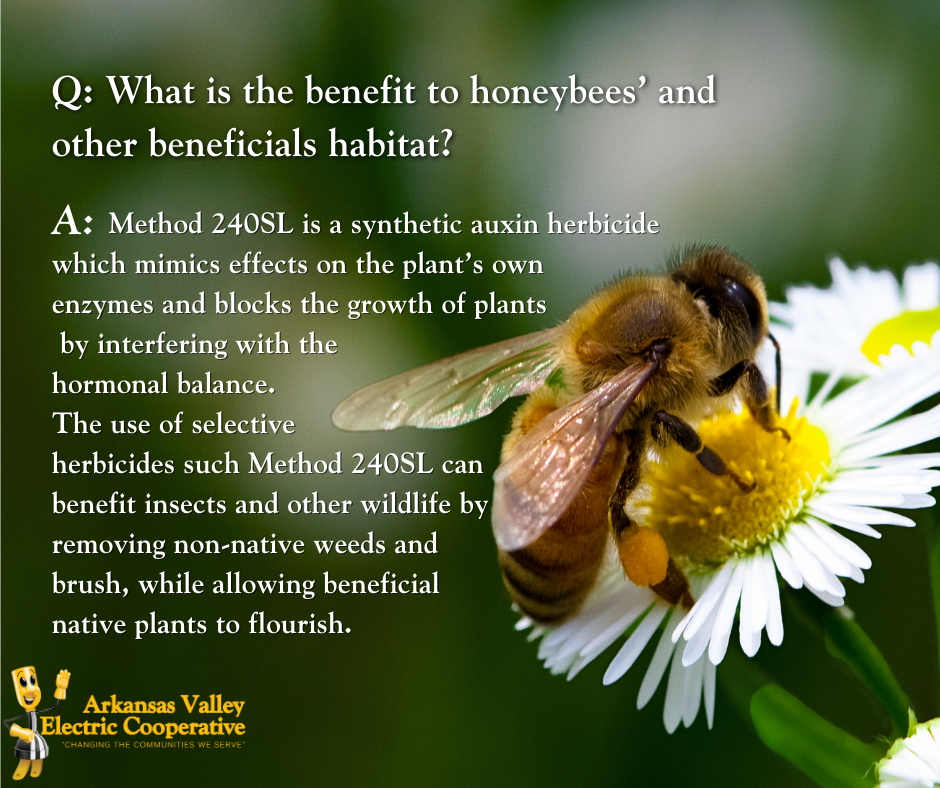 Q: What is the benefit to honeybees' and other beneficials habitat?

A: Method 240SL is a synthetic auxin herbicide which mimics effects on the plant's own enzymes and blocks the growth of plants by interfering with the hormonal balance.
The use of selective herbicides such Method 240SL can benefit insects and other wildlife by removing non-native weeds and brush, while allowing beneficial native plants to flourish.

Arkansas Valley Electric Cooperative
"CHANGING THE COMMUNITIES WE SERVE"